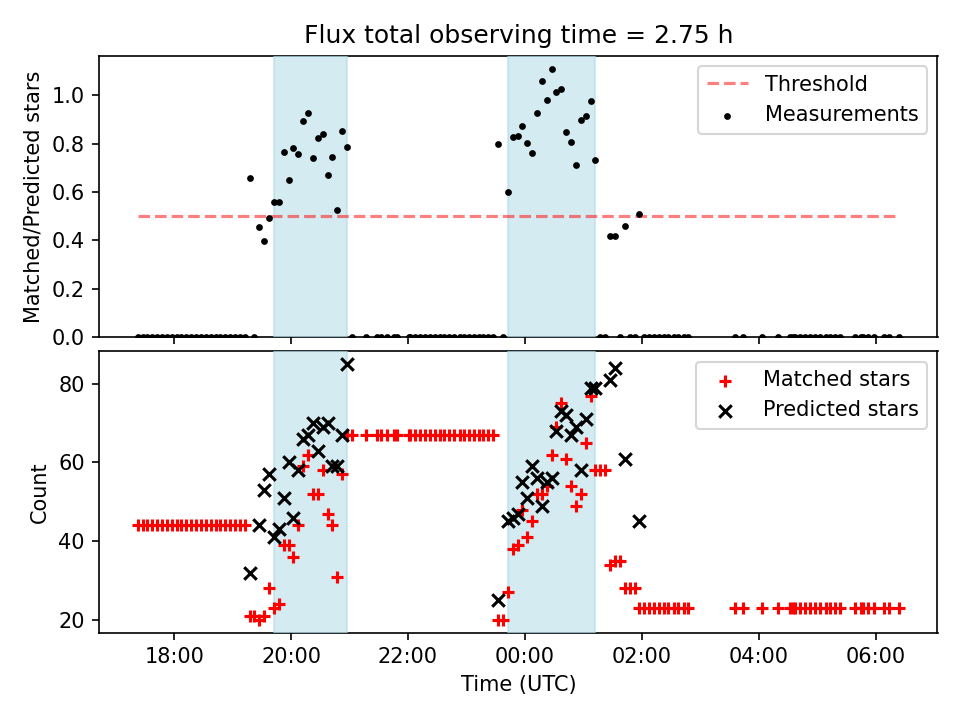 Flux total observing time = 2.75 h

Matched/Predicted stars

1.0
0.8
0.6
0.4
0.2
0.0

Threshold
Measurements

Count

80
60
40
20

Matched stars
Predicted stars

18:00
20:00
22:00
00:00
02:00
04:00
06:00

Time (UTC)